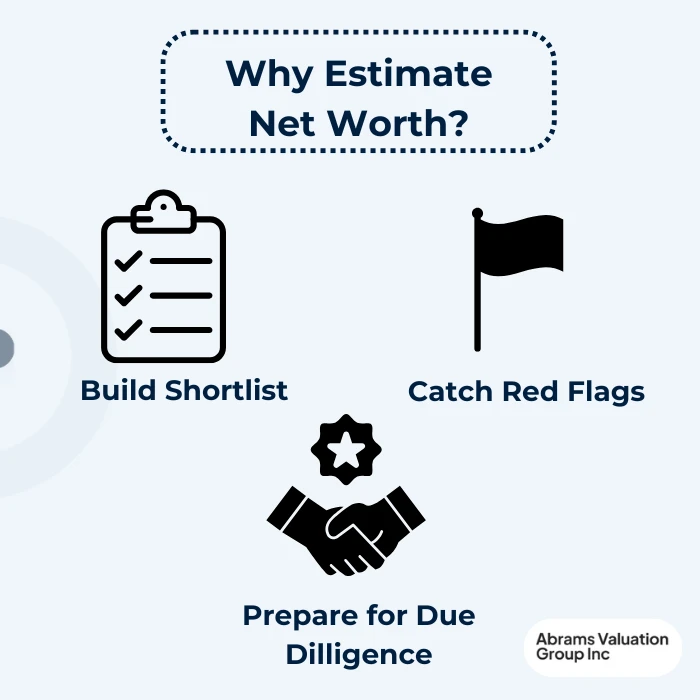 Why Estimate Net Worth?

Build Shortlist

Catch Red Flags

Prepare for Due Dilligence

Abrams Valuation Group Inc